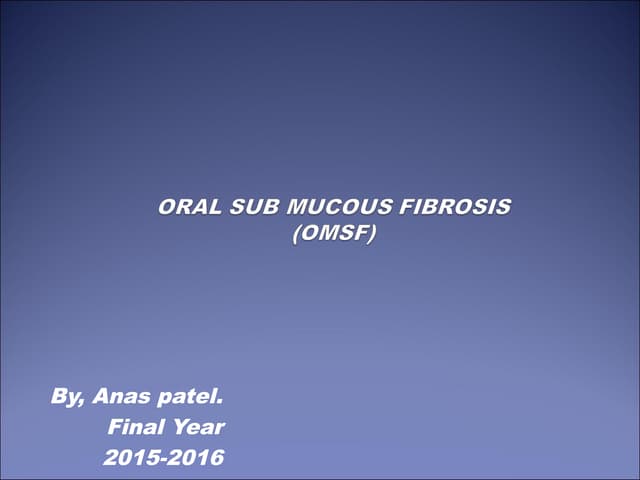 ORAL SUB MUCOUS FIBROSIS
(OMSF)

By, Anas patel.
Final Year
2015-2016